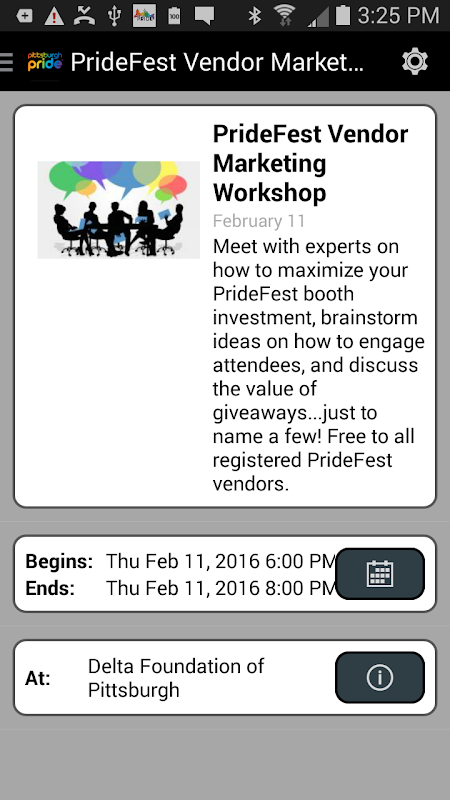 3:25 PM

pittsburgh pride PrideFest Vendor Market...

PrideFest Vendor Marketing Workshop

February 11

Meet with experts on how to maximize your PrideFest booth investment, brainstorm ideas on how to engage attendees, and discuss the value of giveaways...just to name a few! Free to all registered PrideFest vendors.

Begins: Thu Feb 11, 2016 6:00 PM
Ends: Thu Feb 11, 2016 8:00 PM

At: Delta Foundation of Pittsburgh